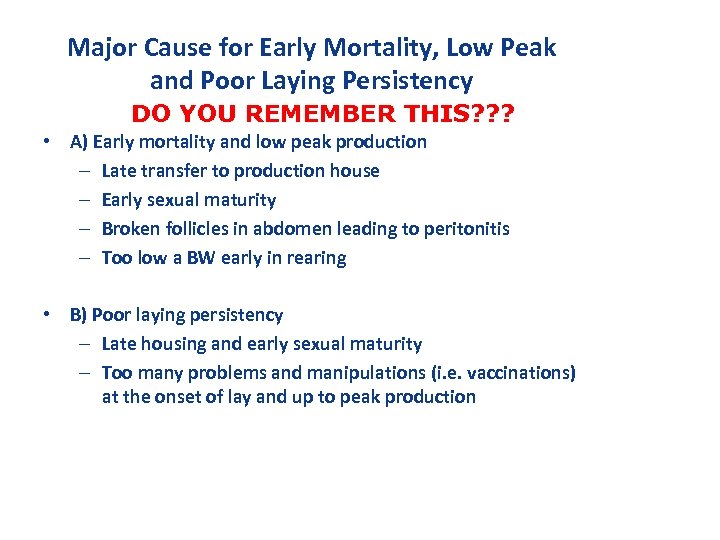 Major Cause for Early Mortality, Low Peak and Poor Laying Persistency

DO YOU REMEMBER THIS???

• A) Early mortality and low peak production
– Late transfer to production house
– Early sexual maturity
– Broken follicles in abdomen leading to peritonitis
– Too low a BW early in rearing

• B) Poor laying persistency
– Late housing and early sexual maturity
– Too many problems and manipulations (i.e. vaccinations) at the onset of lay and up to peak production